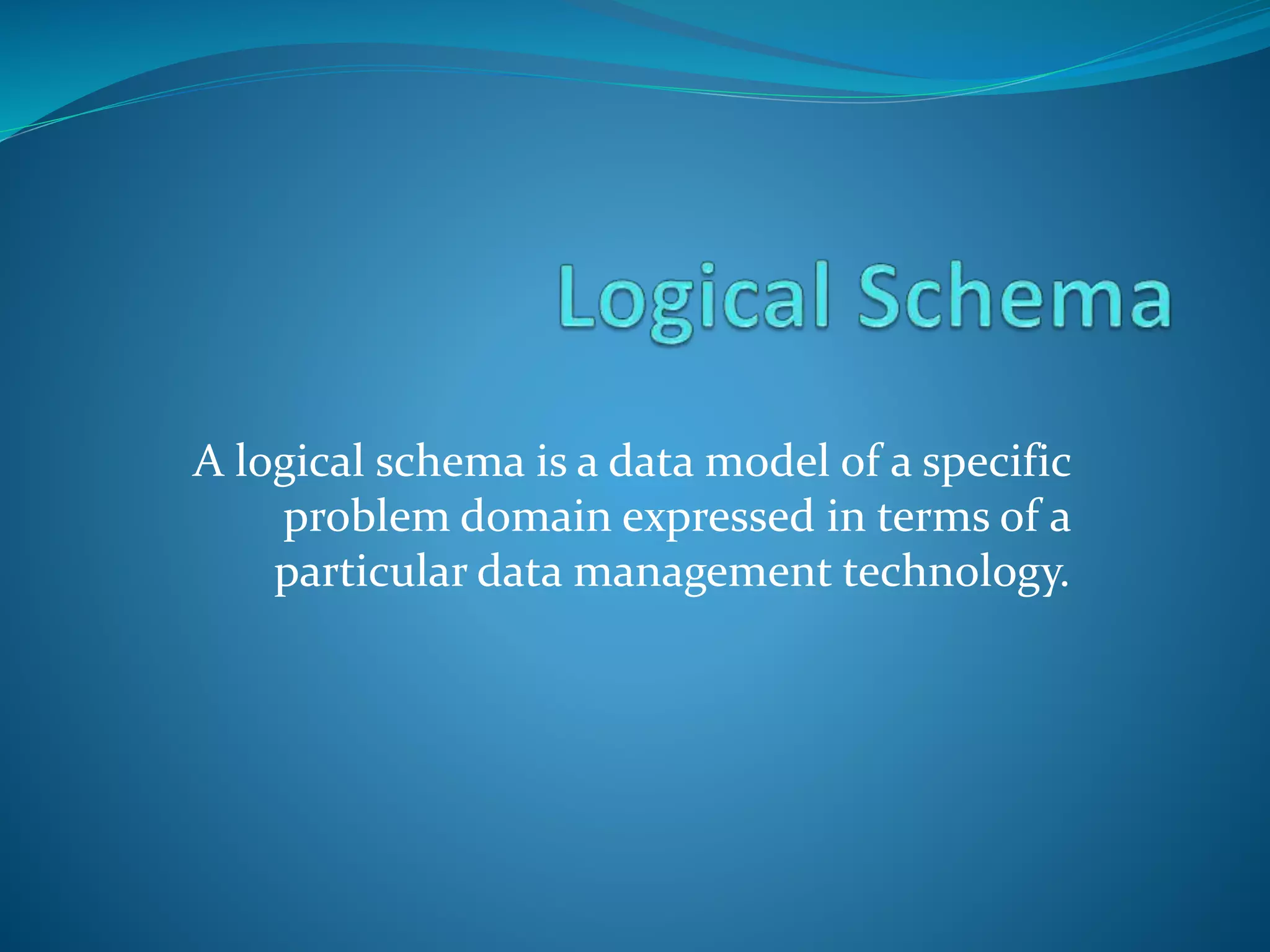 Logical Schema

A logical schema is a data model of a specific problem domain expressed in terms of a particular data management technology.